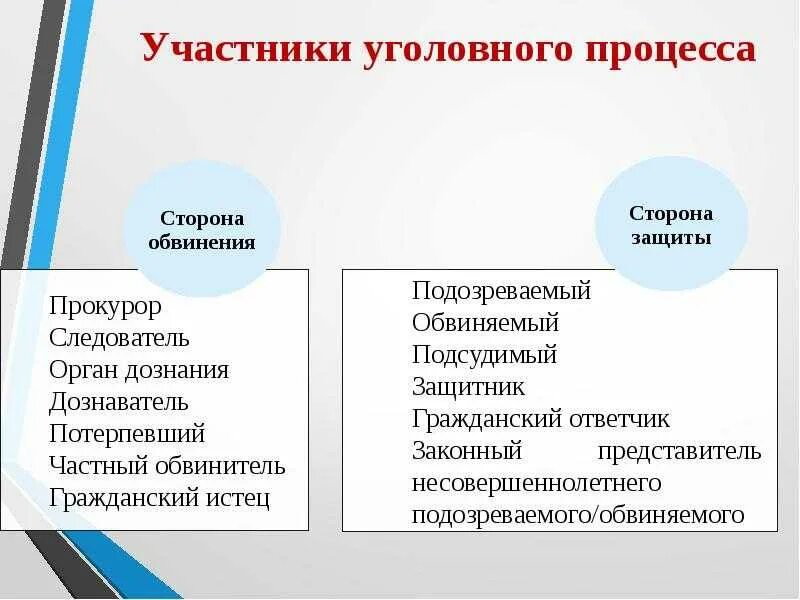 Участники уголовного процесса

Сторона обвинения

Прокурор
Следователь
Орган дознания
Дознаватель
Потерпевший
Частный обвинитель
Гражданский истец

Сторона защиты

Подозреваемый
Обвиняемый
Подсудимый
Защитник
Гражданский ответчик
Законный представитель несовершеннолетнего подозреваемого/обвиняемого